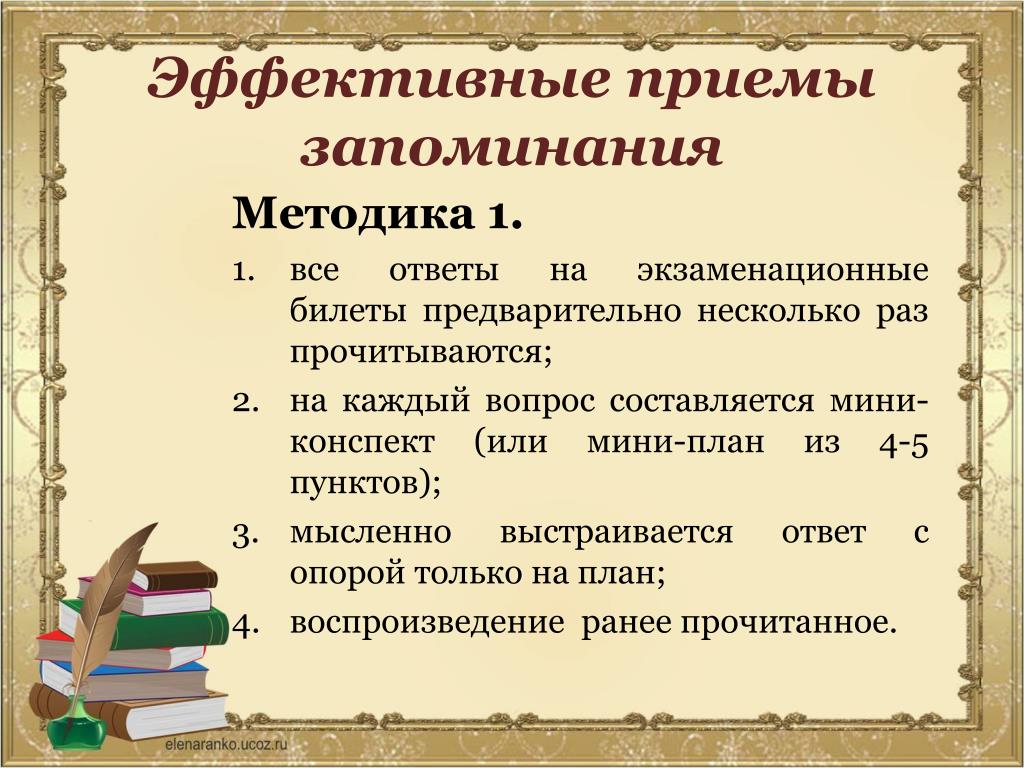 Эффективные приемы запоминания

Методика 1.

1. все ответы на экзаменационные билеты предварительно несколько раз прочитываются;
2. на каждый вопрос составляется мини-конспект (или мини-план из 4-5 пунктов);
3. мысленно выстраивается ответ с опорой только на план;
4. воспроизведение ранее прочитанное.

elenaranko.ucoz.ru